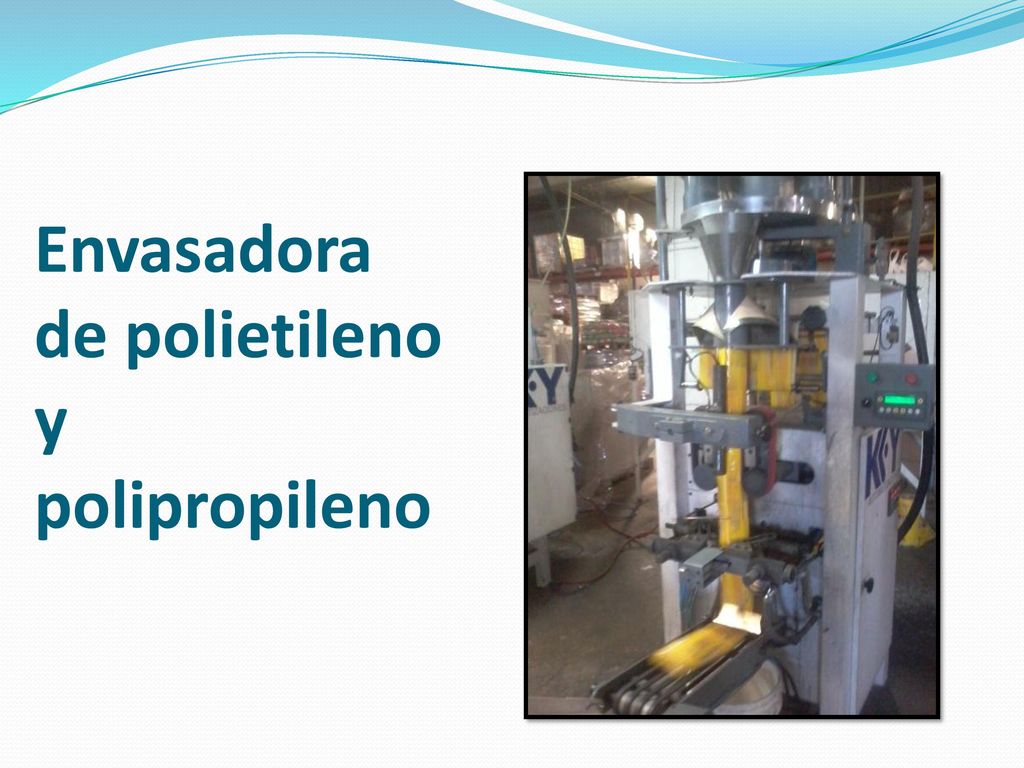 Envasadora de polietileno y polipropileno

K·Y

K·Y